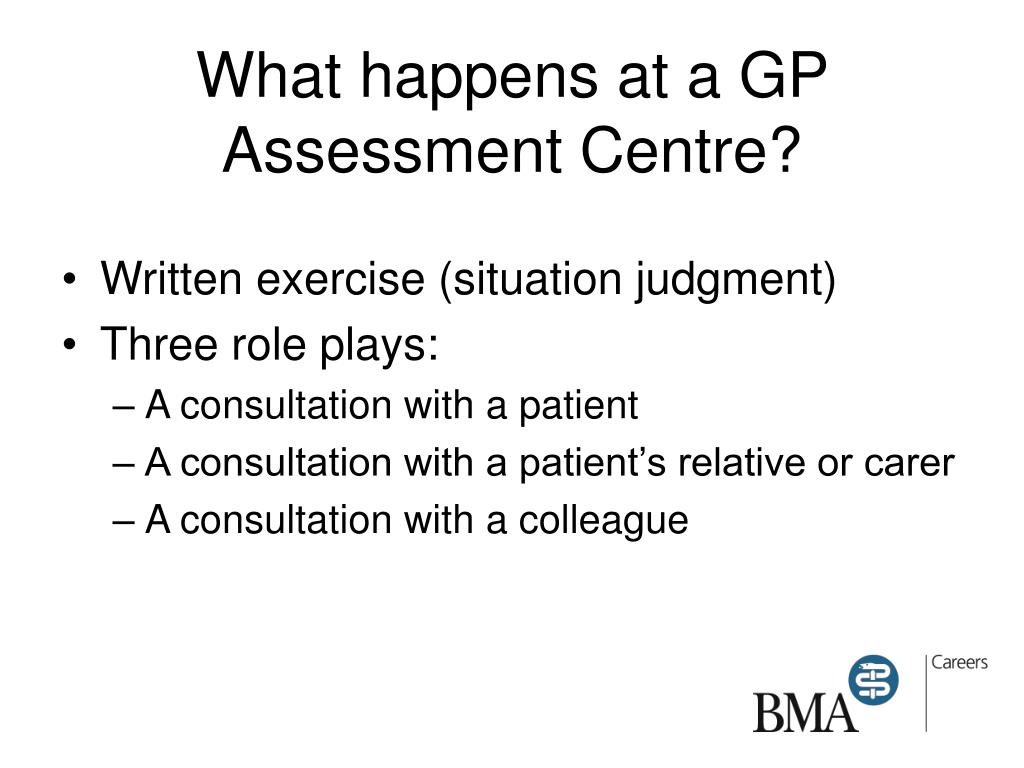 What happens at a GP Assessment Centre?

• Written exercise (situation judgment)
• Three role plays:
– A consultation with a patient
– A consultation with a patient's relative or carer
– A consultation with a colleague

BMA
Careers